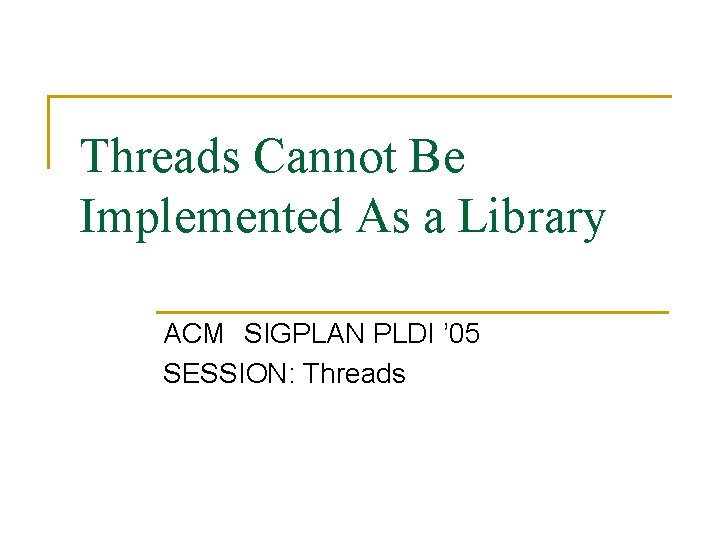 Threads Cannot Be Implemented As a Library

ACM SIGPLAN PLDI ’05
SESSION: Threads